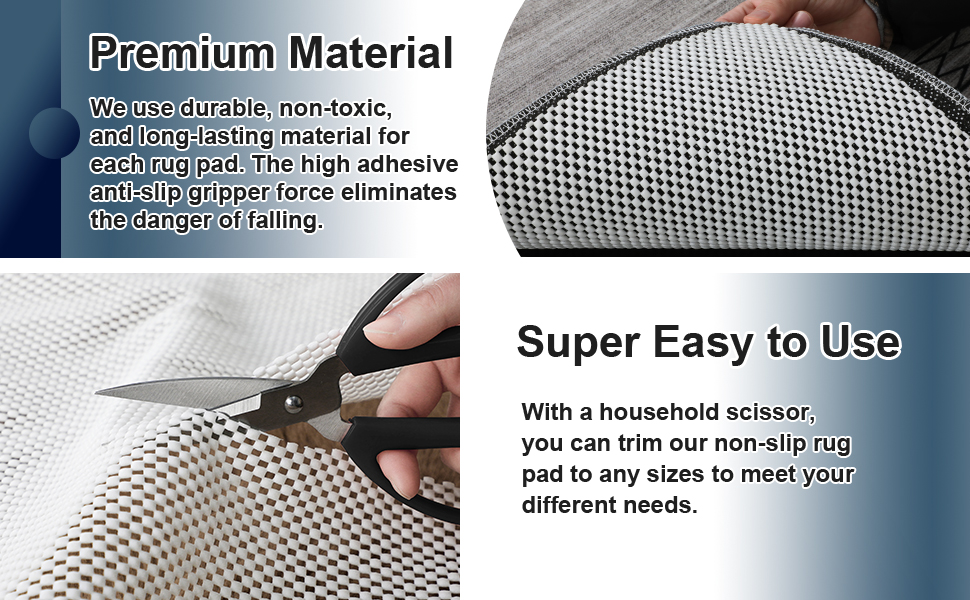 Premium Material

We use durable, non-toxic, and long-lasting material for each rug pad. The high adhesive anti-slip gripper force eliminates the danger of falling.

Super Easy to Use

With a household scissor, you can trim our non-slip rug pad to any sizes to meet your different needs.